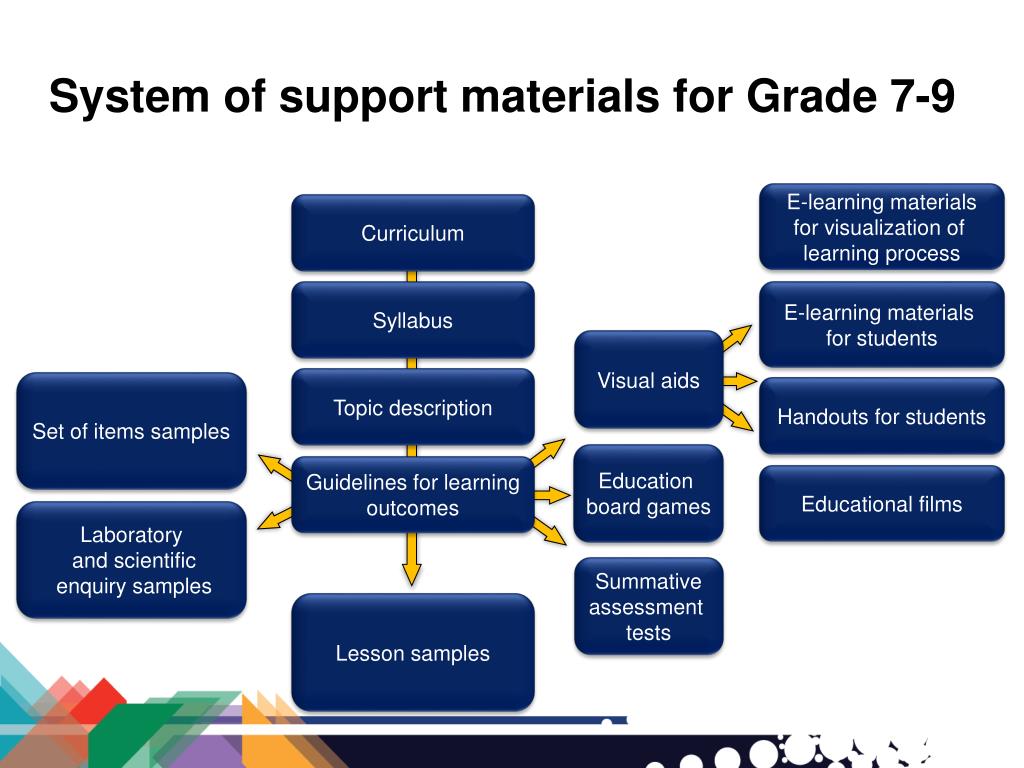 System of support materials for Grade 7-9

Curriculum

Syllabus

Topic description

Guidelines for learning outcomes

Lesson samples

Set of items samples

Laboratory and scientific enquiry samples

Visual aids

Education board games

Summative assessment tests

E-learning materials for visualization of learning process

E-learning materials for students

Handouts for students

Educational films